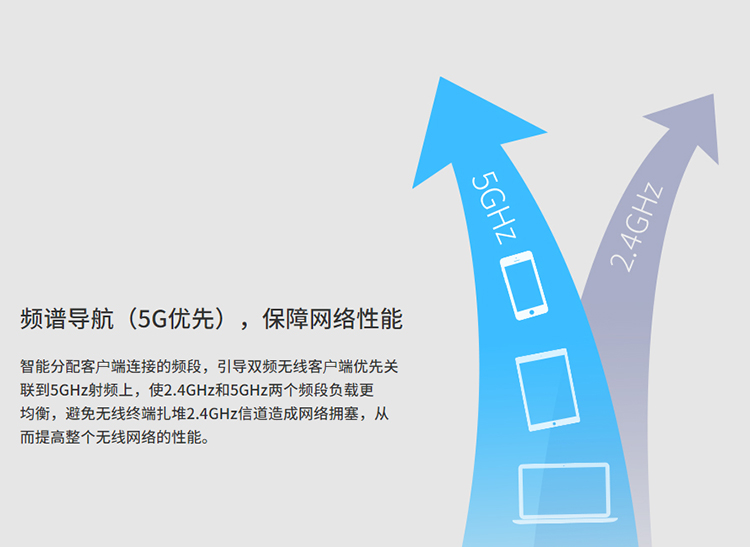 频谱导航（5G优先），保障网络性能

智能分配客户端连接的频段，引导双频无线客户端优先关联到5GHz射频上，使2.4GHz和5GHz两个频段负载更均衡，避免无线终端扎堆2.4GHz信道造成网络拥塞，从而提高整个无线网络的性能。

5GHz

2.4GHz